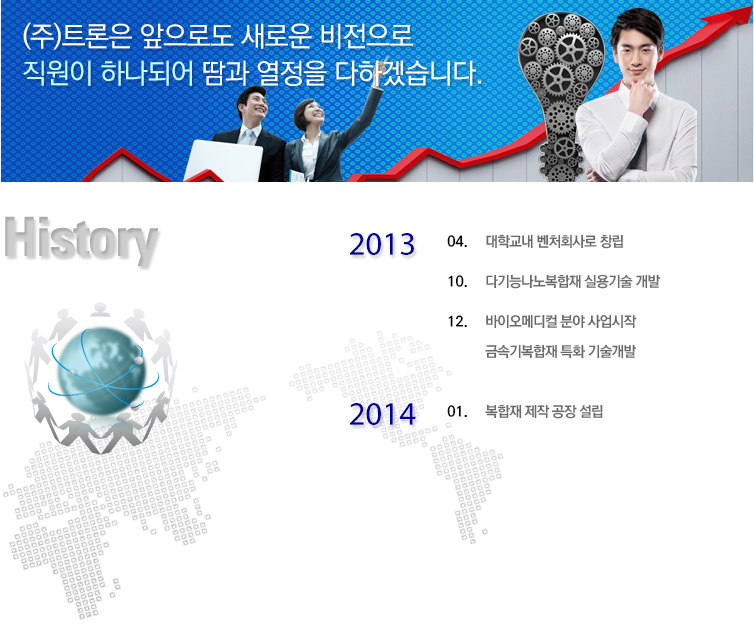 (주)트론은 앞으로도 새로운 비전으로
직원이 하나되어 땀과 열정을 다하겠습니다.

History

2013
04. 대학교내 벤처회사로 창립
10. 다기능나노복합재 실용기술 개발
12. 바이오메디컬 분야 사업시작
금속기복합재 특화 기술개발

2014
01. 복합재 제작 공장 설립